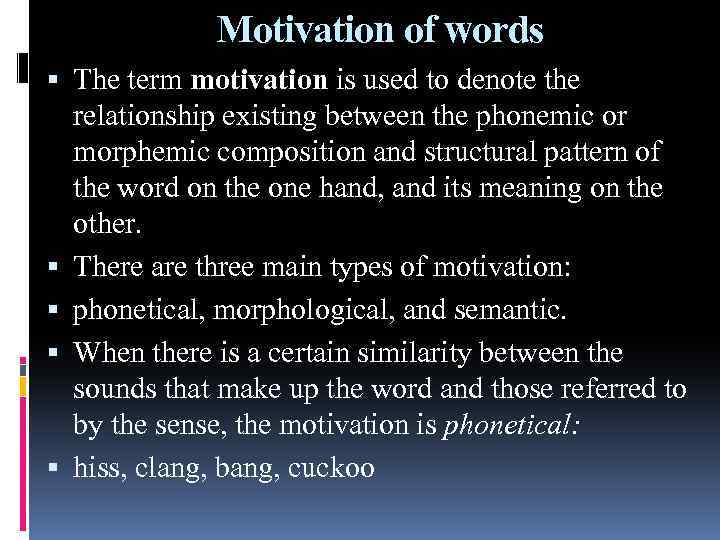 Motivation of words

▪ The term motivation is used to denote the relationship existing between the phonemic or morphemic composition and structural pattern of the word on the one hand, and its meaning on the other.

▪ There are three main types of motivation:

▪ phonetical, morphological, and semantic.

▪ When there is a certain similarity between the sounds that make up the word and those referred to by the sense, the motivation is phonetical:

▪ hiss, clang, bang, cuckoo